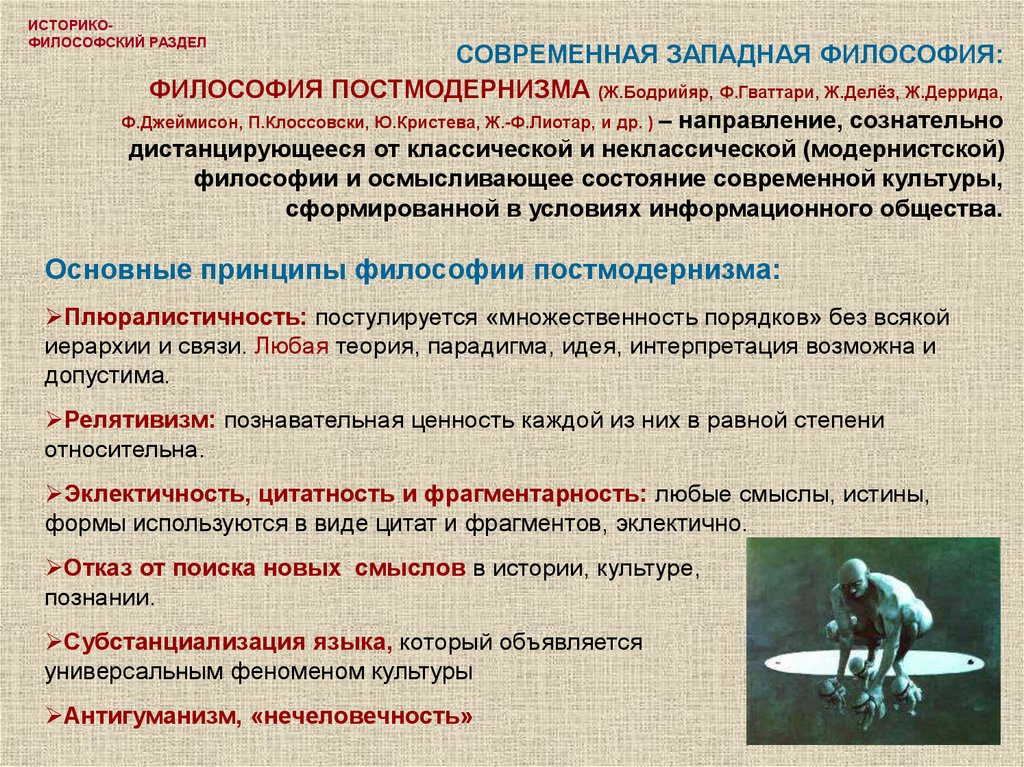 ИСТОРИКО-ФИЛОСОФСКИЙ РАЗДЕЛ

СОВРЕМЕННАЯ ЗАПАДНАЯ ФИЛОСОФИЯ:

ФИЛОСОФИЯ ПОСТМОДЕРНИЗМА (Ж.Бодрийяр, Ф.Гваттари, Ж.Делёз, Ж.Деррида, Ф.Джеймисон, П.Клоссовски, Ю.Кристева, Ж.-Ф.Лиотар, и др. ) – направление, сознательно дистанцирующееся от классической и неклассической (модернистской) философии и осмысливающее состояние современной культуры, сформированной в условиях информационного общества.

Основные принципы философии постмодернизма:

➢Плюралистичность: постулируется «множественность порядков» без всякой иерархии и связи. Любая теория, парадигма, идея, интерпретация возможна и допустима.

➢Релятивизм: познавательная ценность каждой из них в равной степени относительна.

➢Эклектичность, цитатность и фрагментарность: любые смыслы, истины, формы используются в виде цитат и фрагментов, эклектично.

➢Отказ от поиска новых смыслов в истории, культуре, познании.

➢Субстанциализация языка, который объявляется универсальным феноменом культуры

➢Антигуманизм, «нечеловечность»